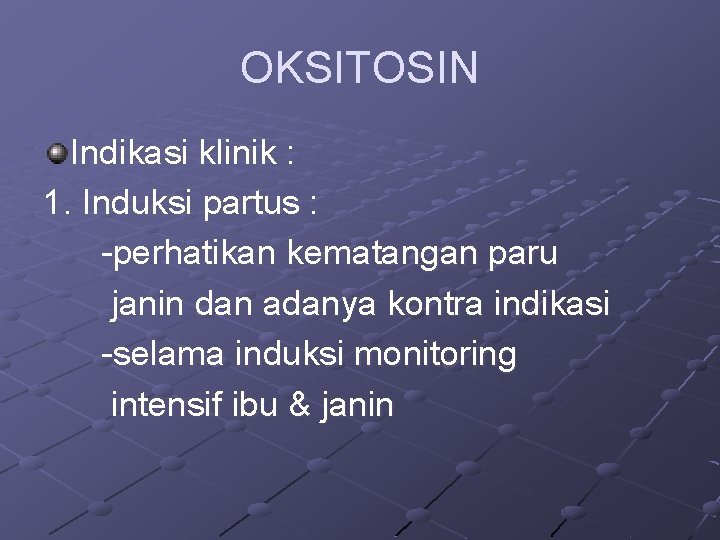 OKSITOSIN

Indikasi klinik :

1. Induksi partus :

-perhatikan kematangan paru janin dan adanya kontra indikasi

-selama induksi monitoring intensif ibu & janin